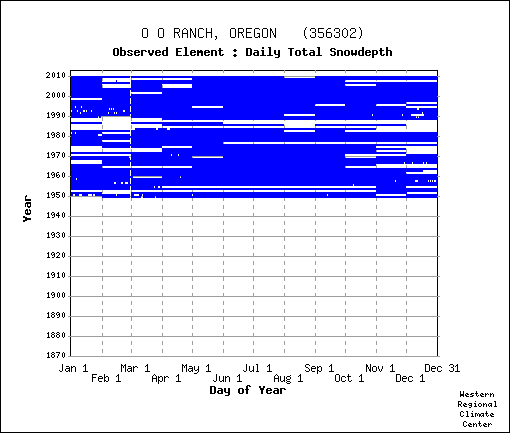 O O RANCH, OREGON (356302)
Observed Element : Daily Total Snowdepth

Year
2010
2000
1990
1980
1970
1960
1950
1940
1930
1920
1910
1900
1890
1880
1870

Jan 1
Feb 1
Mar 1
Apr 1
May 1
Jun 1
Jul 1
Aug 1
Sep 1
Oct 1
Nov 1
Dec 1
Dec 31
Day of Year

Western Regional Climate Center